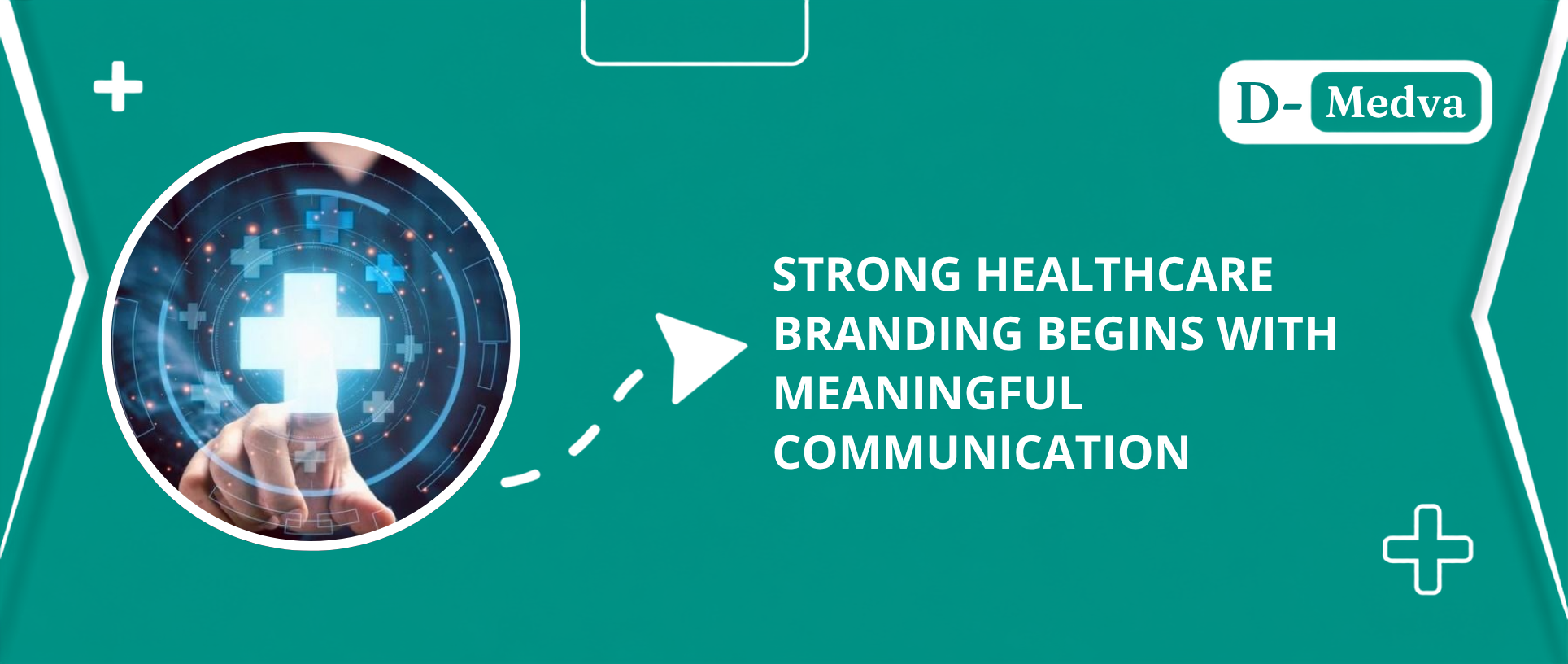 D- Medva

STRONG HEALTHCARE BRANDING BEGINS WITH MEANINGFUL COMMUNICATION